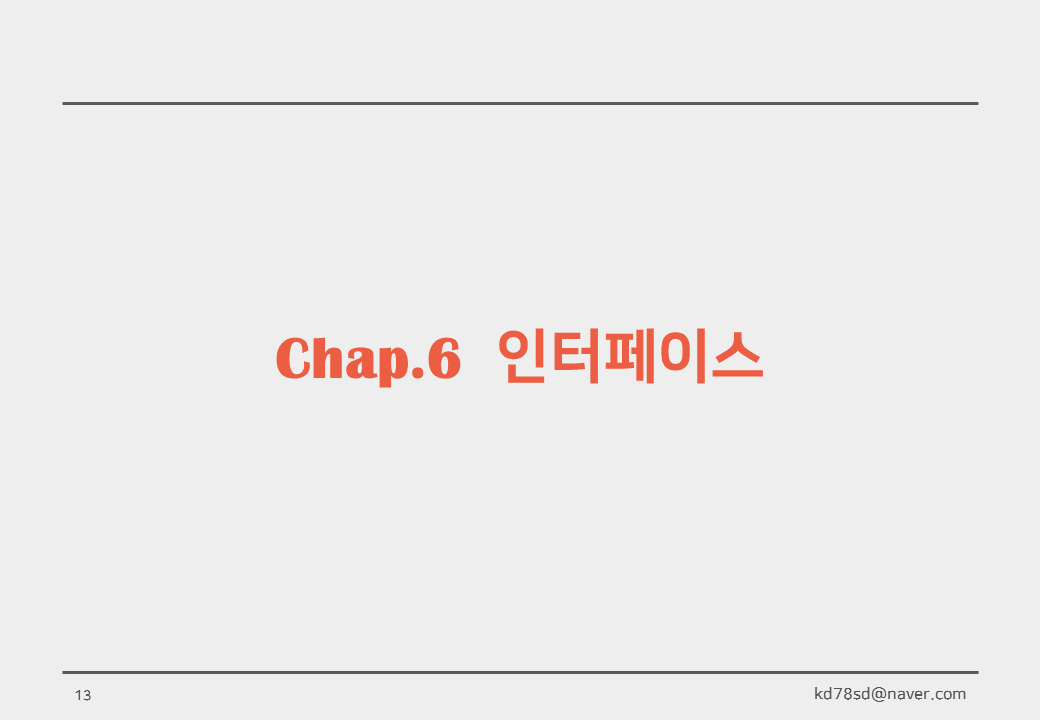 Chap.6 인터페이스

13

kd78sd@naver.com